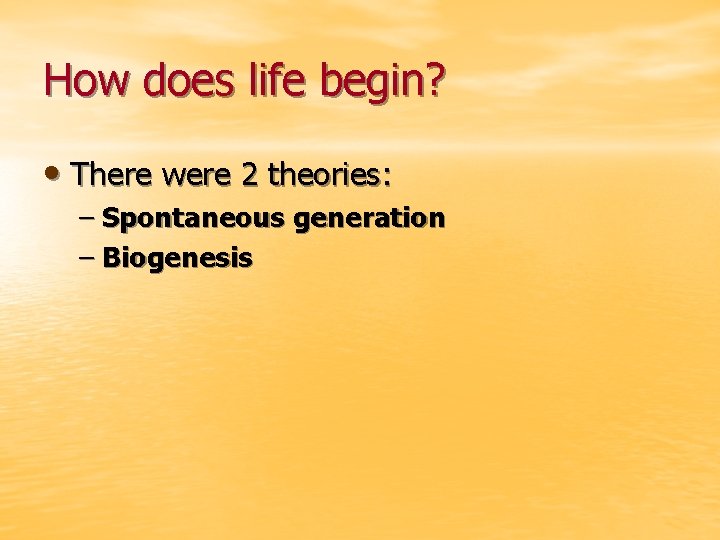 How does life begin?

• There were 2 theories:
– Spontaneous generation
– Biogenesis